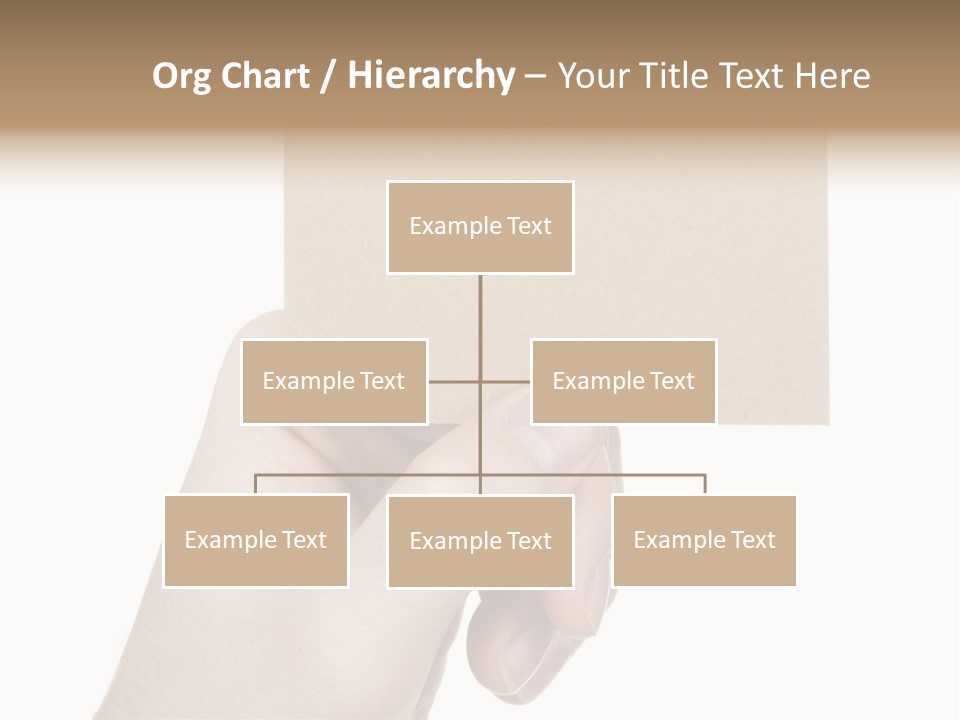 Org Chart / Hierarchy – Your Title Text Here

Example Text

Example Text

Example Text

Example Text

Example Text

Example Text